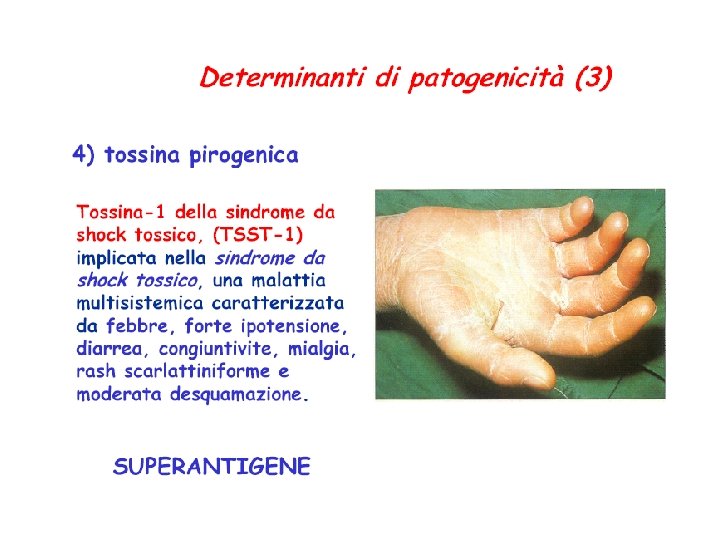 Determinanti di patogenicità (3)

4) tossina pirogenica

Tossina-1 della sindrome da shock tossico, (TSST-1) implicata nella sindrome da shock tossico, una malattia multisistemica caratterizzata da febbre, forte ipotensione, diarrea, congiuntivite, mialgia, rash scarlattiniforme e moderata desquamazione.

SUPERANTIGENE